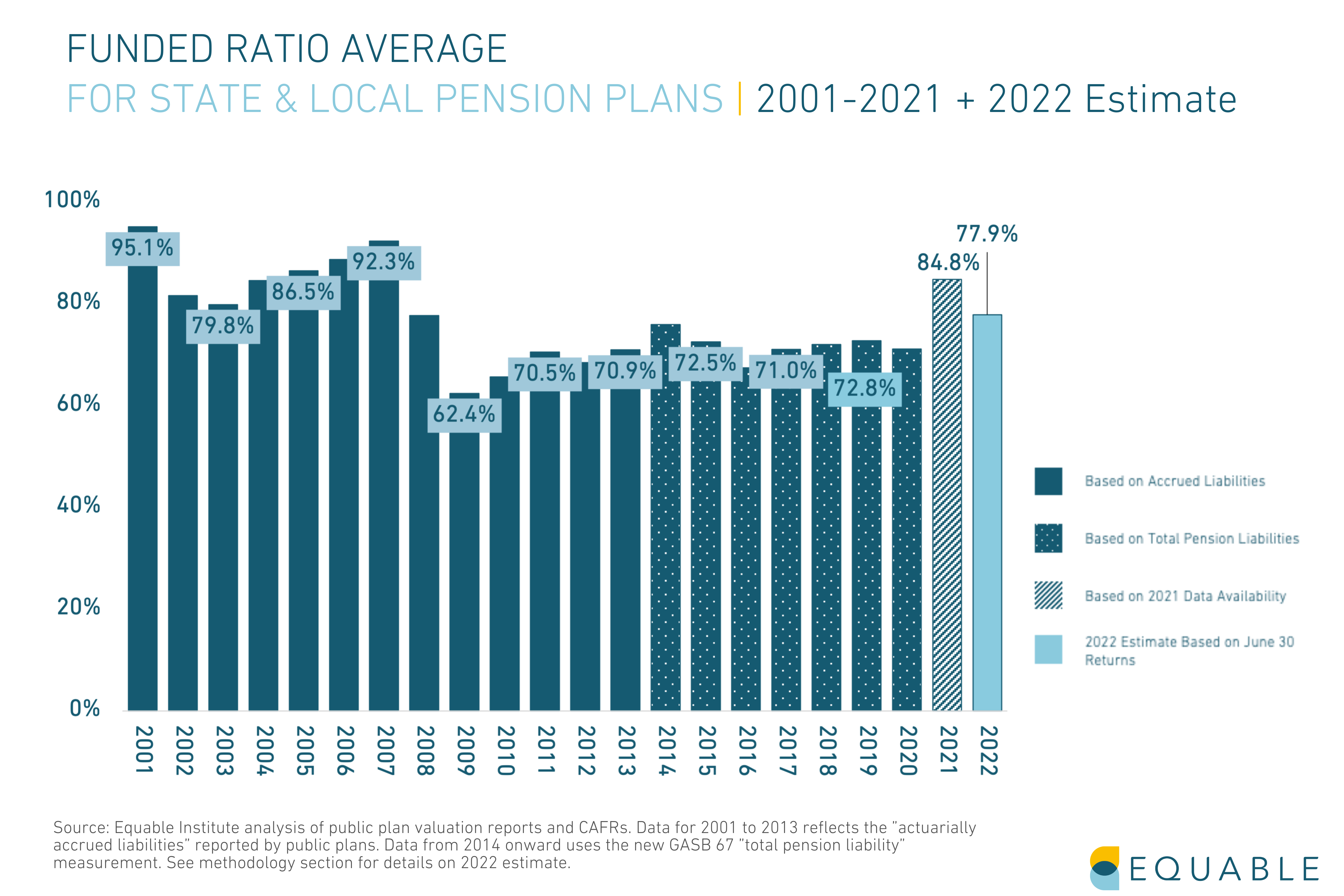 FUNDED RATIO AVERAGE
FOR STATE & LOCAL PENSION PLANS | 2001-2021 + 2022 Estimate

100%
80%
60%
40%
20%
0%

95.1%
79.8%
86.5%
92.3%
62.4%
70.5%
70.9%
72.5%
71.0%
72.8%
84.8%
77.9%

2001
2002
2003
2004
2005
2006
2007
2008
2009
2010
2011
2012
2013
2014
2015
2016
2017
2018
2019
2020
2021
2022

Based on Accrued Liabilities
Based on Total Pension Liabilities
Based on 2021 Data Availability
2022 Estimate Based on June 30 Returns

Source: Equable Institute analysis of public plan valuation reports and CAFRs. Data for 2001 to 2013 reflects the "actuarially accrued liabilities" reported by public plans. Data from 2014 onward uses the new GASB 67 "total pension liability" measurement. See methodology section for details on 2022 estimate.

EQUABLE